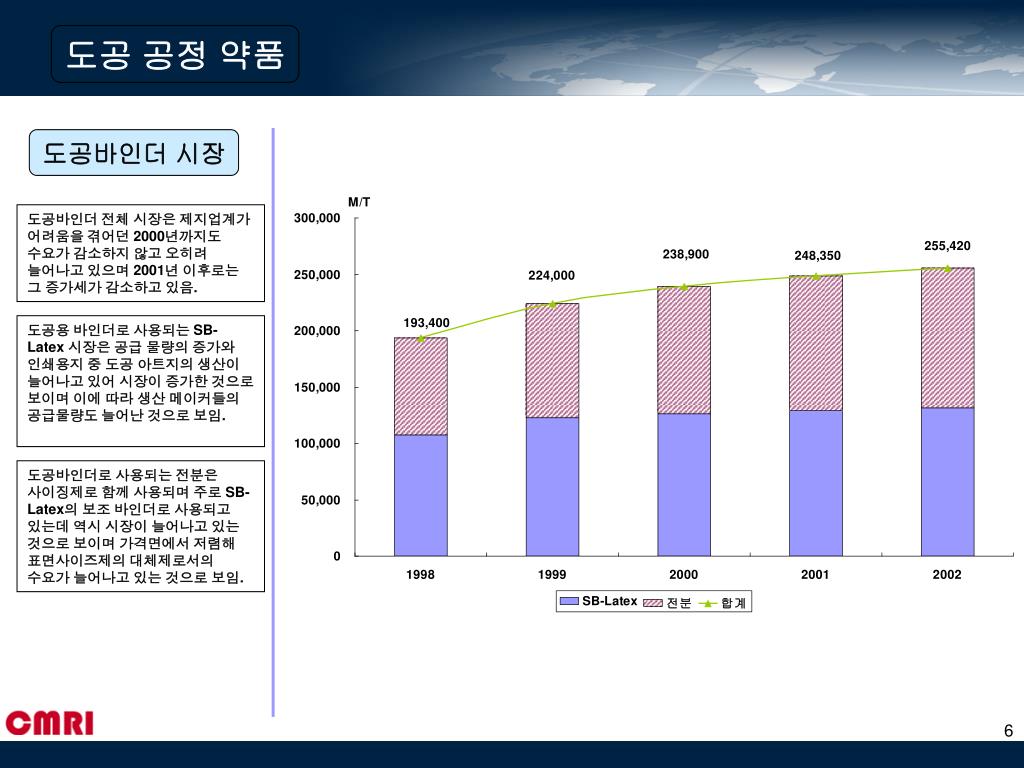 도공 공정 약품

도공바인더 시장

도공바인더 전체 시장은 제지업계가 어려움을 겪어던 2000년까지도 수요가 감소하지 않고 오히려 늘어나고 있으며 2001년 이후로는 그 증가세가 감소하고 있음.

도공용 바인더로 사용되는 SB-Latex 시장은 공급 물량의 증가와 인쇄용지 중 도공 아트지의 생산이 늘어나고 있어 시장이 증가한 것으로 보이며 이에 따라 생산 메이커들의 공급물량도 늘어난 것으로 보임.

도공바인더로 사용되는 전분은 사이징제로 함께 사용되며 주로 SB-Latex의 보조 바인더로 사용되고 있는데 역시 시장이 늘어나고 있는 것으로 보이며 가격면에서 저렴해 표면사이즈제의 대체제로서의 수요가 늘어나고 있는 것으로 보임.

M/T
300,000
250,000
200,000
150,000
100,000
50,000
0
193,400
224,000
238,900
248,350
255,420
1998
1999
2000
2001
2002
SB-Latex 전분 합계

CMRI

6